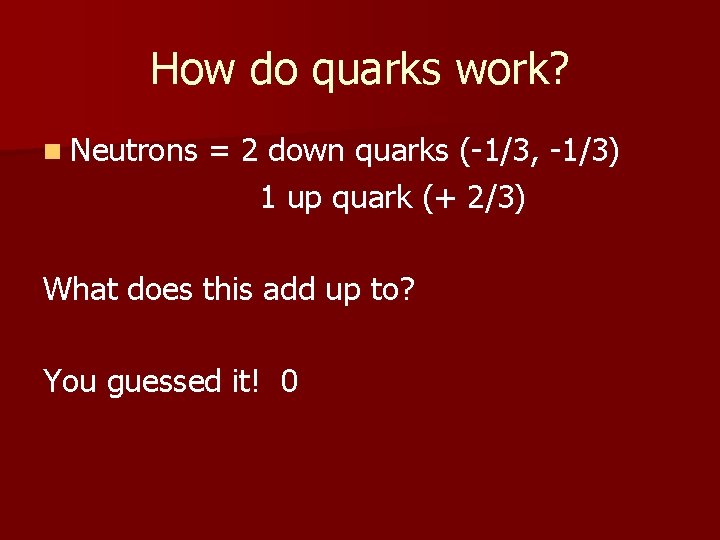 How do quarks work?

Neutrons = 2 down quarks (-1/3, -1/3)
1 up quark (+ 2/3)

What does this add up to?

You guessed it!  0